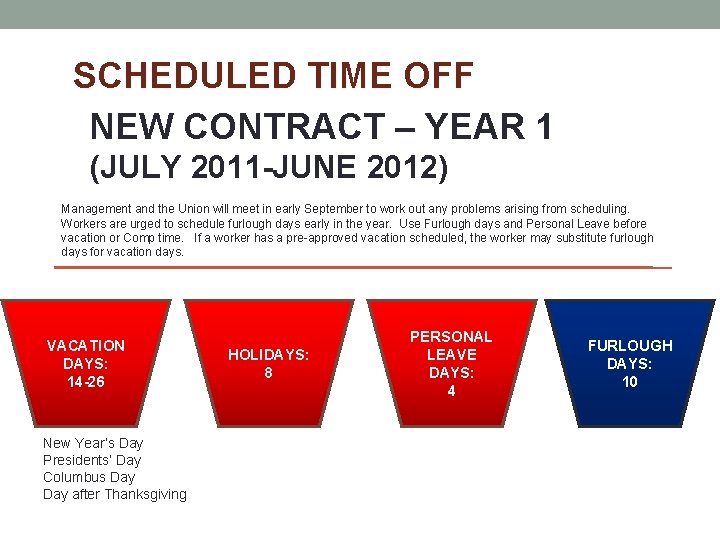 SCHEDULED TIME OFF

NEW CONTRACT – YEAR 1
(JULY 2011-JUNE 2012)

Management and the Union will meet in early September to work out any problems arising from scheduling. Workers are urged to schedule furlough days early in the year. Use Furlough days and Personal Leave before vacation or Comp time. If a worker has a pre-approved vacation scheduled, the worker may substitute furlough days for vacation days.

VACATION DAYS: 14-26

HOLIDAYS: 8

PERSONAL LEAVE DAYS: 4

FURLOUGH DAYS: 10

New Year's Day
Presidents' Day
Columbus Day
Day after Thanksgiving